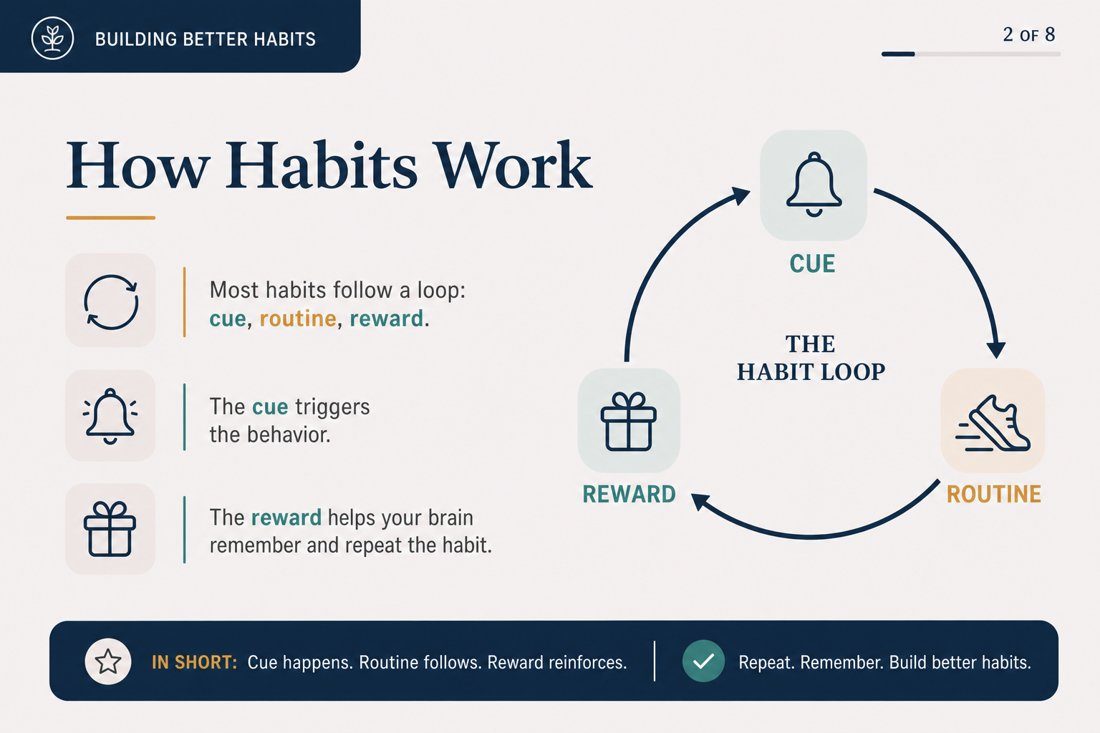 BUILDING BETTER HABITS

2 OF 8

How Habits Work

Most habits follow a loop: cue, routine, reward.

The cue triggers the behavior.

The reward helps your brain remember and repeat the habit.

CUE

THE HABIT LOOP

ROUTINE

REWARD

IN SHORT: Cue happens. Routine follows. Reward reinforces.

Repeat. Remember. Build better habits.